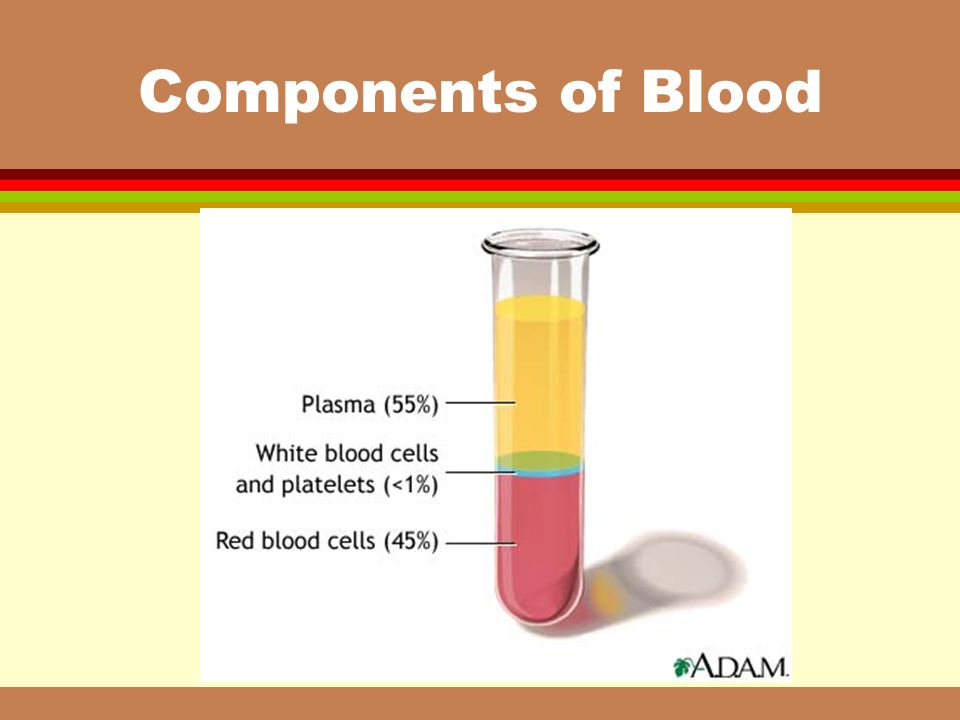 Components of Blood

Plasma (55%)

White blood cells and platelets (<1%)

Red blood cells (45%)

A.D.A.M.